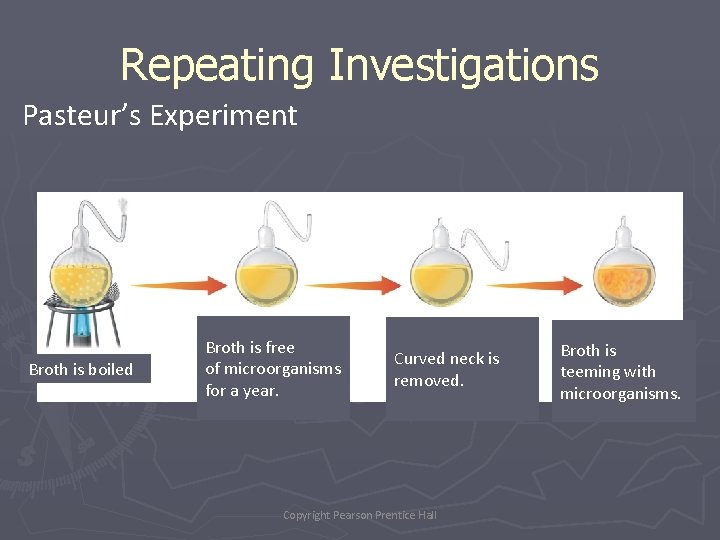 Repeating Investigations

Pasteur's Experiment

Broth is boiled

Broth is free of microorganisms for a year.

Curved neck is removed.

Broth is teeming with microorganisms.

Copyright Pearson Prentice Hall